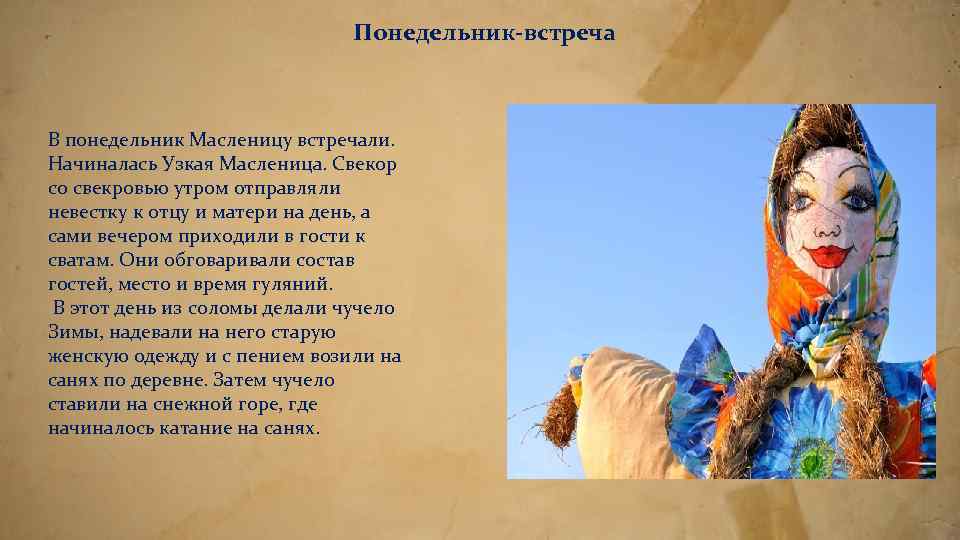 Понедельник-встреча

В понедельник Масленицу встречали. Начиналась Узкая Масленица. Свекор со свекровью утром отправляли невестку к отцу и матери на день, а сами вечером приходили в гости к сватам. Они обговаривали состав гостей, место и время гуляний.

В этот день из соломы делали чучело Зимы, надевали на него старую женскую одежду и с пением возили на санях по деревне. Затем чучело ставили на снежной горе, где начиналось катание на санях.